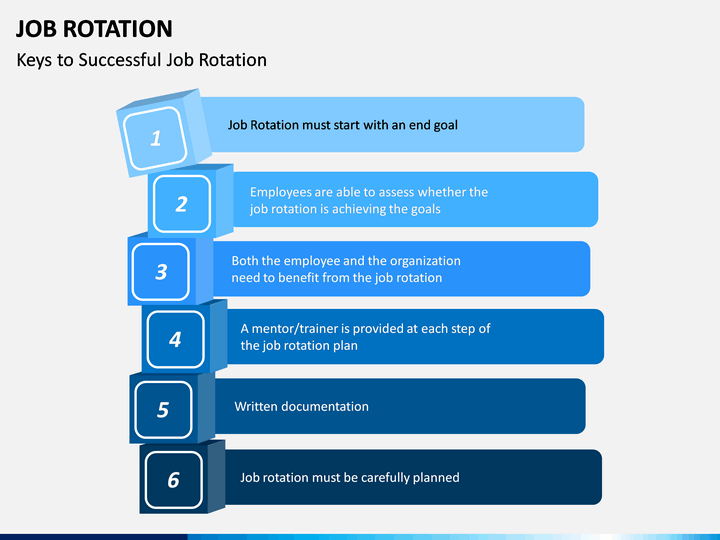 JOB ROTATION

Keys to Successful Job Rotation

1

Job Rotation must start with an end goal

2

Employees are able to assess whether the job rotation is achieving the goals

3

Both the employee and the organization need to benefit from the job rotation

4

A mentor/trainer is provided at each step of the job rotation plan

5

Written documentation

6

Job rotation must be carefully planned